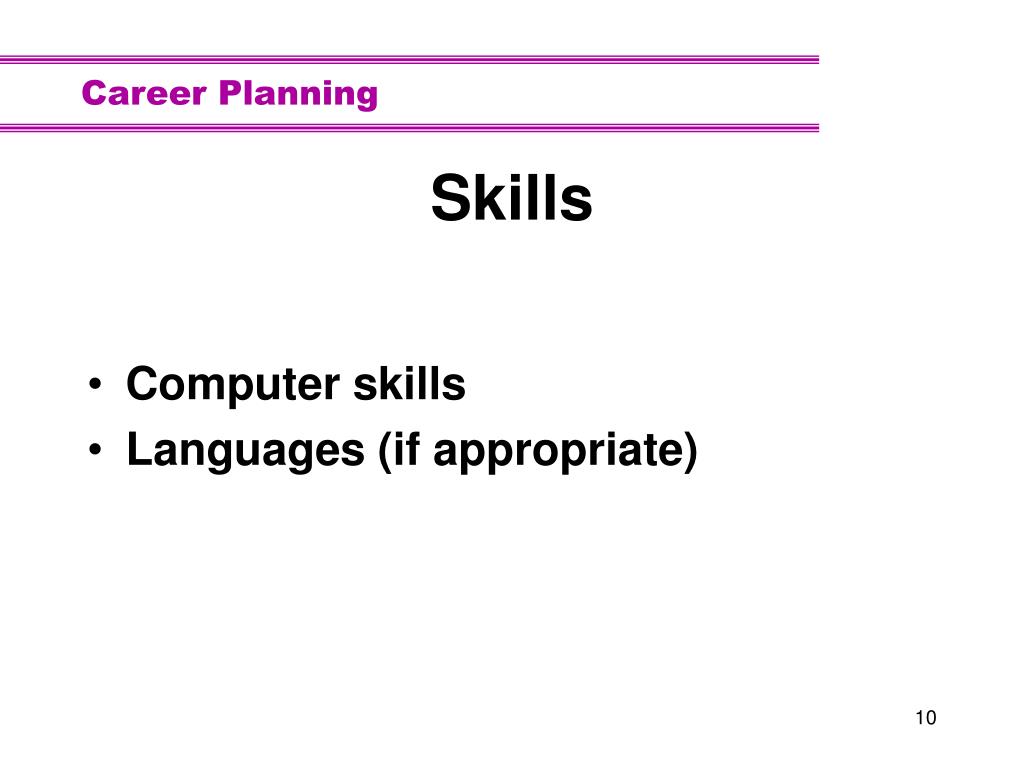 Career Planning

Skills

• Computer skills
• Languages (if appropriate)

10